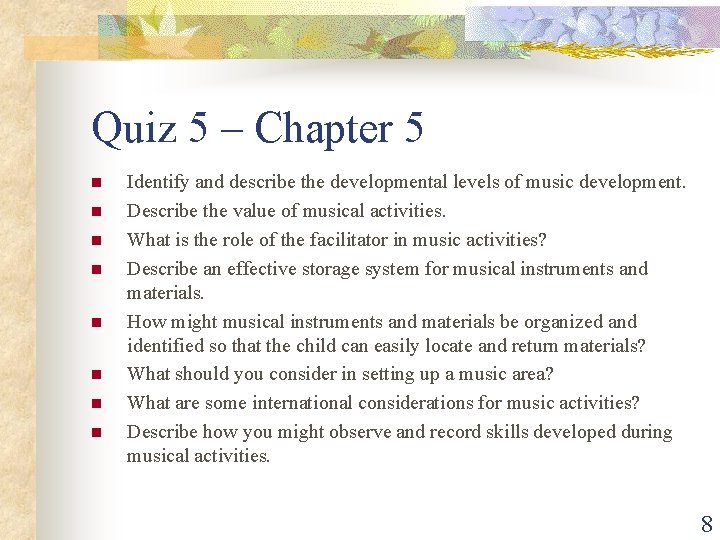 Quiz 5 – Chapter 5

- Identify and describe the developmental levels of music development.
- Describe the value of musical activities.
- What is the role of the facilitator in music activities?
- Describe an effective storage system for musical instruments and materials.
- How might musical instruments and materials be organized and identified so that the child can easily locate and return materials?
- What should you consider in setting up a music area?
- What are some international considerations for music activities?
- Describe how you might observe and record skills developed during musical activities.

8